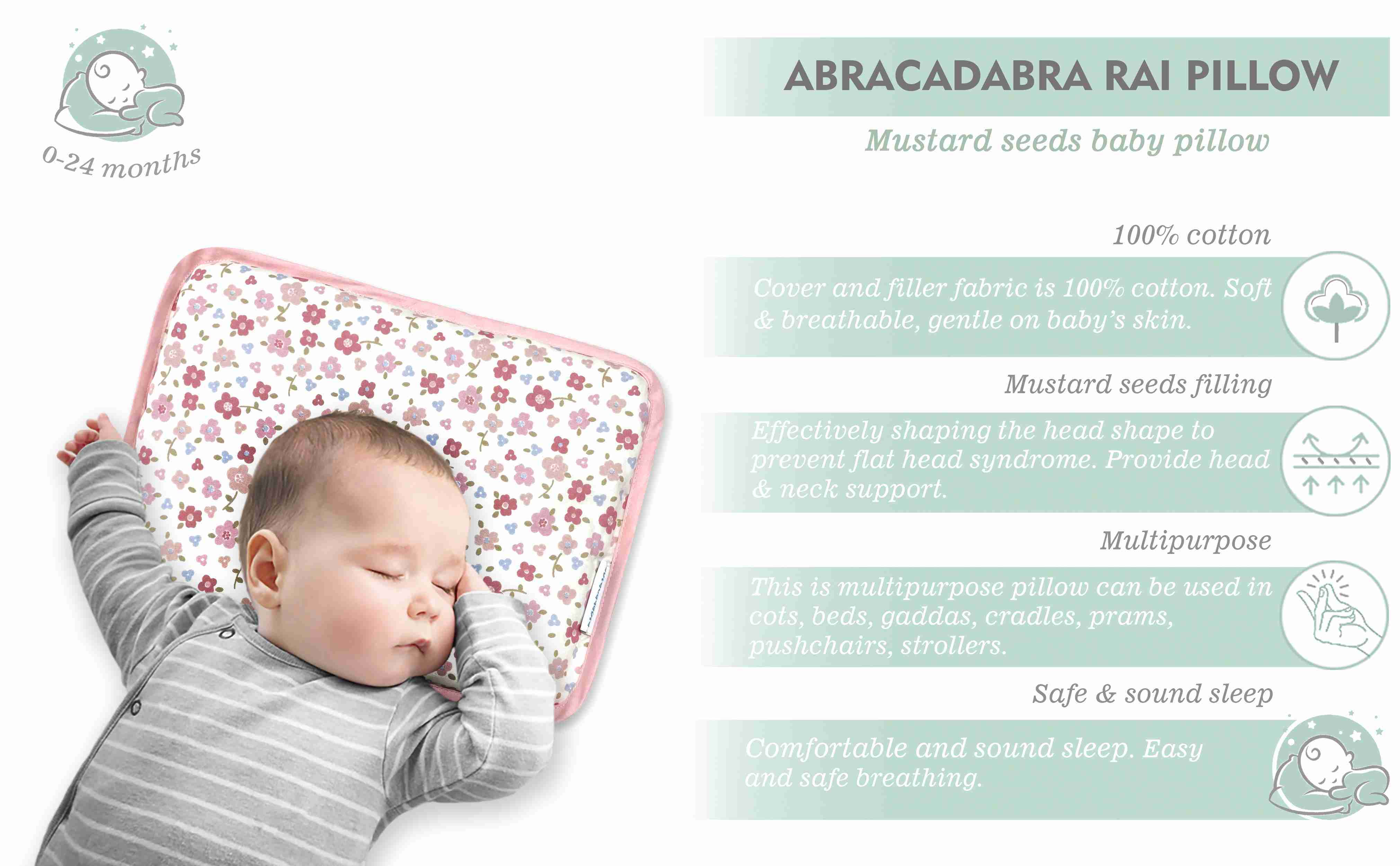 0-24 months

ABRACADABRA RAI PILLOW

Mustard seeds baby pillow

100% cotton

Cover and filler fabric is 100% cotton. Soft & breathable, gentle on baby's skin.

Mustard seeds filling

Effectively shaping the head shape to prevent flat head syndrome. Provide head & neck support.

Multipurpose

This is multipurpose pillow can be used in cots, beds, gaddas, cradles, prams, pushchairs, strollers.

Safe & sound sleep

Comfortable and sound sleep. Easy and safe breathing.